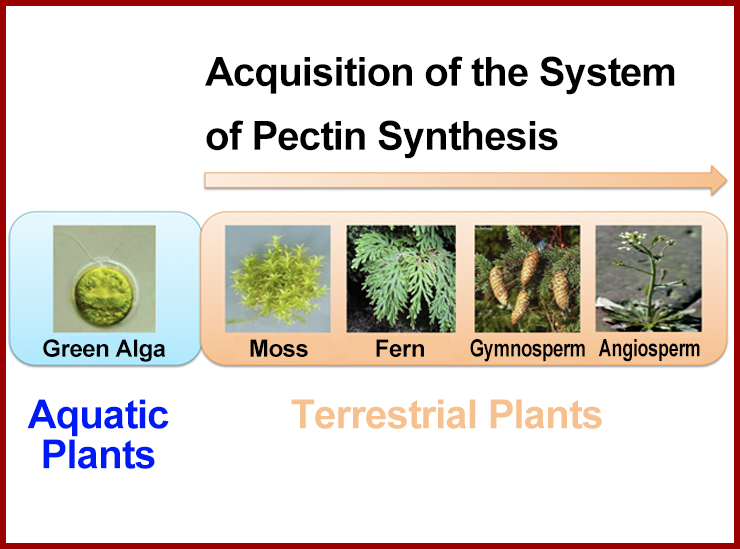 Acquisition of the System of Pectin Synthesis

Green Alga

Moss

Fern

Gymnosperm

Angiosperm

Aquatic Plants

Terrestrial Plants